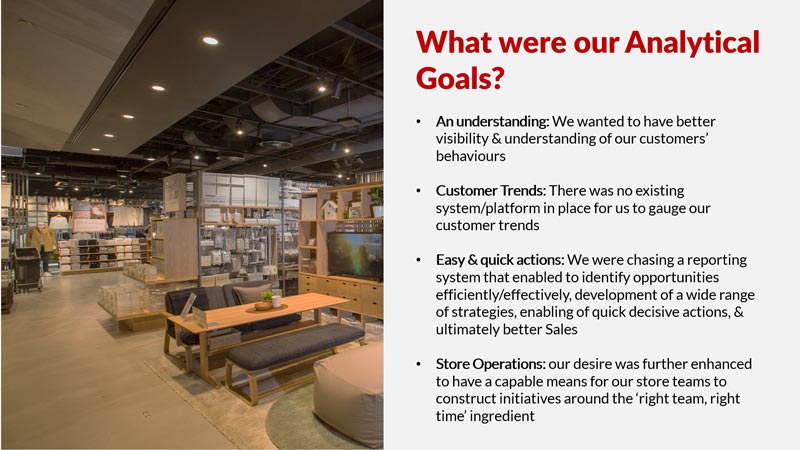 What were our Analytical Goals?

• An understanding: We wanted to have better visibility & understanding of our customers' behaviours

• Customer Trends: There was no existing system/platform in place for us to gauge our customer trends

• Easy & quick actions: We were chasing a reporting system that enabled to identify opportunities efficiently/effectively, development of a wide range of strategies, enabling of quick decisive actions, & ultimately better Sales

• Store Operations: our desire was further enhanced to have a capable means for our store teams to construct initiatives around the 'right team, right time' ingredient